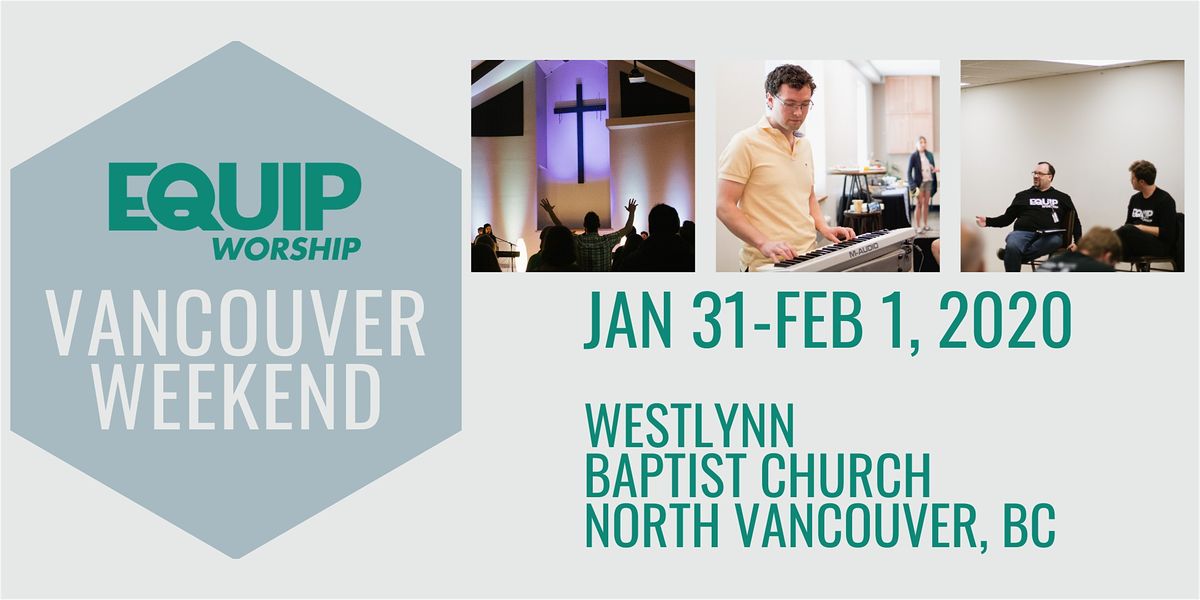 EQUIP
WORSHIP
VANCOUVER
WEEKEND

M-AUDIO

EQUIP WORSHIP

EQUIP

JAN 31-FEB 1, 2020

WESTLYNN
BAPTIST CHURCH
NORTH VANCOUVER, BC